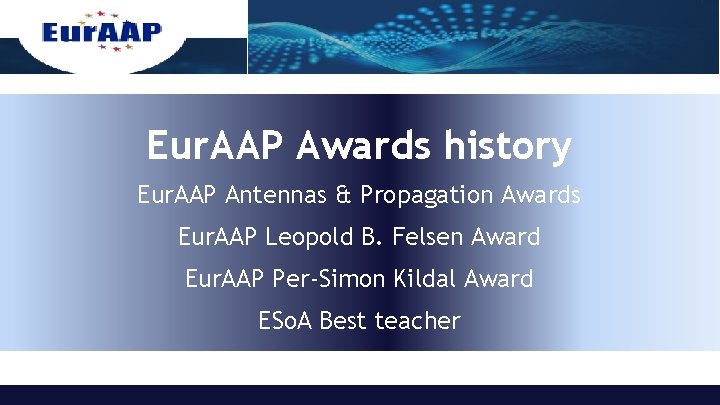 EurAAP

EurAAP Awards history

EurAAP Antennas & Propagation Awards

EurAAP Leopold B. Felsen Award

EurAAP Per-Simon Kildal Award

ESoA Best teacher